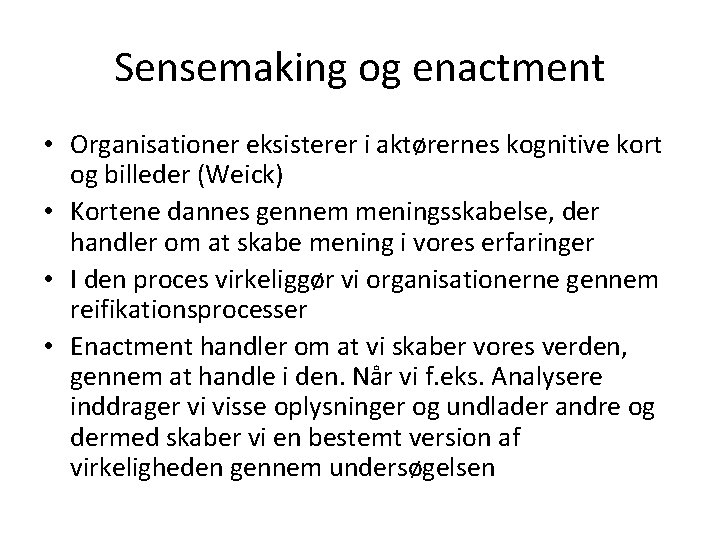 Sensemaking og enactment

• Organisationer eksisterer i aktørernes kognitive kort og billeder (Weick)
• Kortene dannes gennem meningsskabelse, der handler om at skabe mening i vores erfaringer
• I den proces virkeliggør vi organisationerne gennem reifikationsprocesser
• Enactment handler om at vi skaber vores verden, gennem at handle i den. Når vi f.eks. Analysere inddrager vi visse oplysninger og undlader andre og dermed skaber vi en bestemt version af virkeligheden gennem undersøgelsen